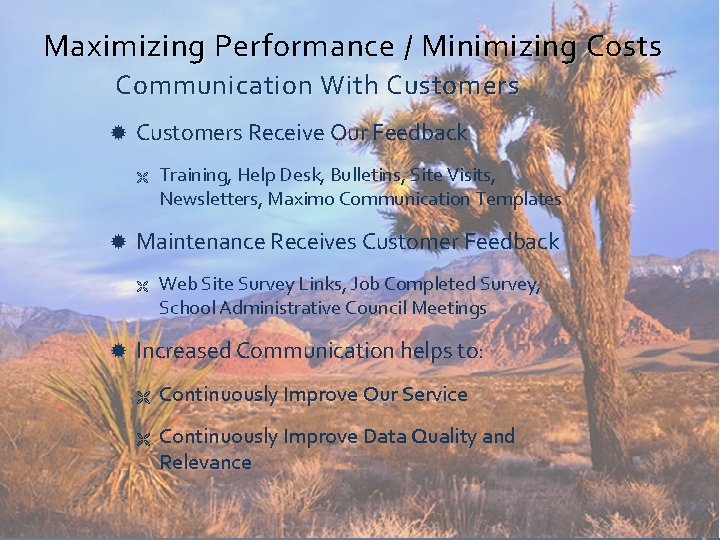 Maximizing Performance / Minimizing Costs

Communication With Customers

Customers Receive Our Feedback

Training, Help Desk, Bulletins, Site Visits, Newsletters, Maximo Communication Templates

Maintenance Receives Customer Feedback

Web Site Survey Links, Job Completed Survey, School Administrative Council Meetings

Increased Communication helps to:

Continuously Improve Our Service

Continuously Improve Data Quality and Relevance